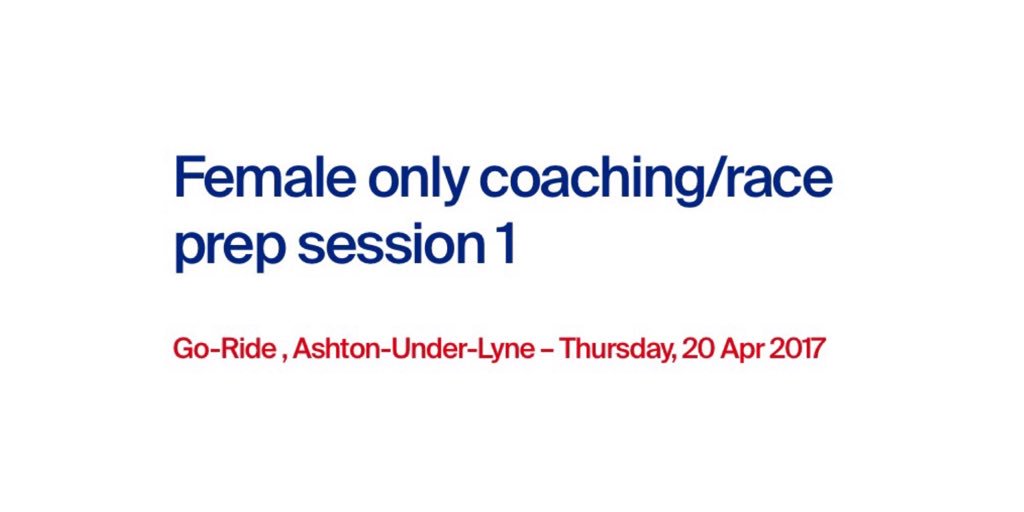 Female only coaching/race prep session 1

Go-Ride , Ashton-Under-Lyne – Thursday, 20 Apr 2017